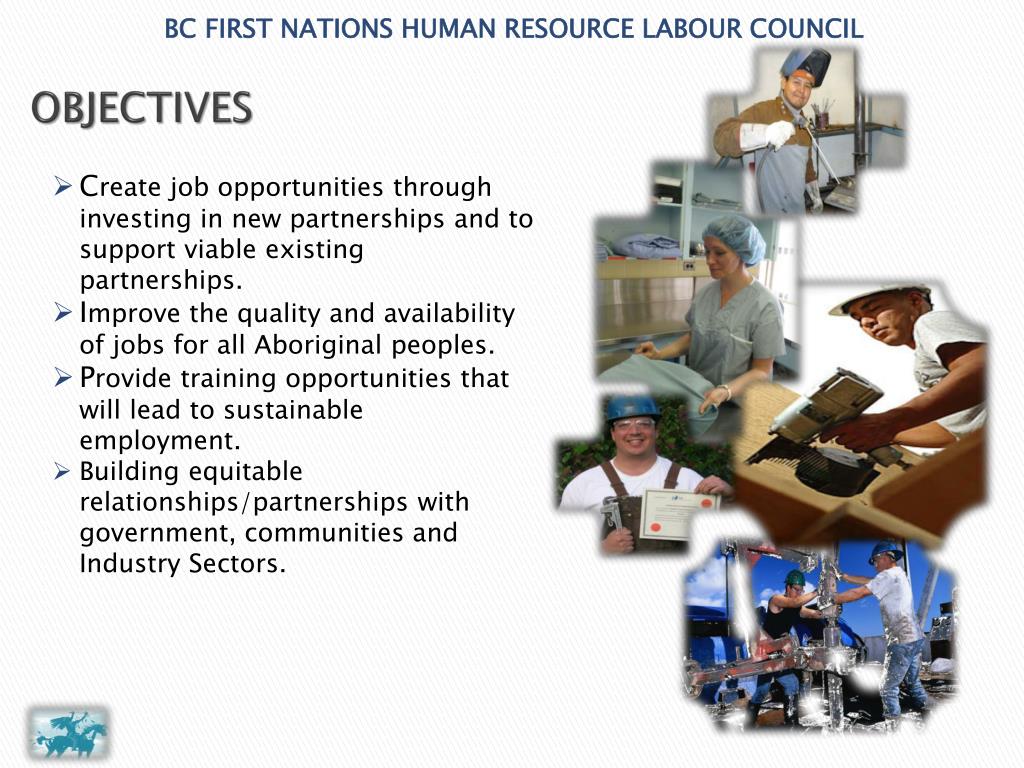 BC FIRST NATIONS HUMAN RESOURCE LABOUR COUNCIL

OBJECTIVES

➢ Create job opportunities through investing in new partnerships and to support viable existing partnerships.
➢ Improve the quality and availability of jobs for all Aboriginal peoples.
➢ Provide training opportunities that will lead to sustainable employment.
➢ Building equitable relationships/partnerships with government, communities and Industry Sectors.